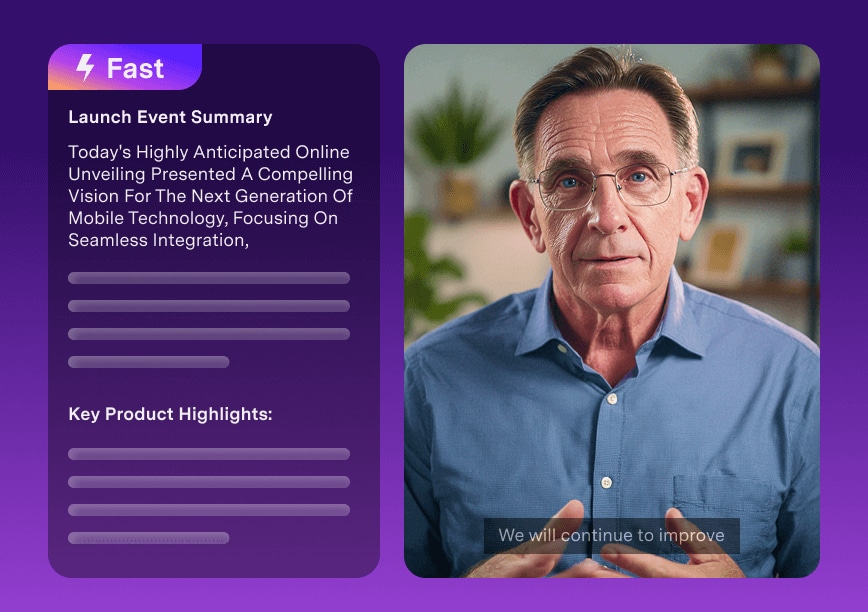 Fast

Launch Event Summary

Today's Highly Anticipated Online Unveiling Presented A Compelling Vision For The Next Generation Of Mobile Technology, Focusing On Seamless Integration,

Key Product Highlights:

We will continue to improve